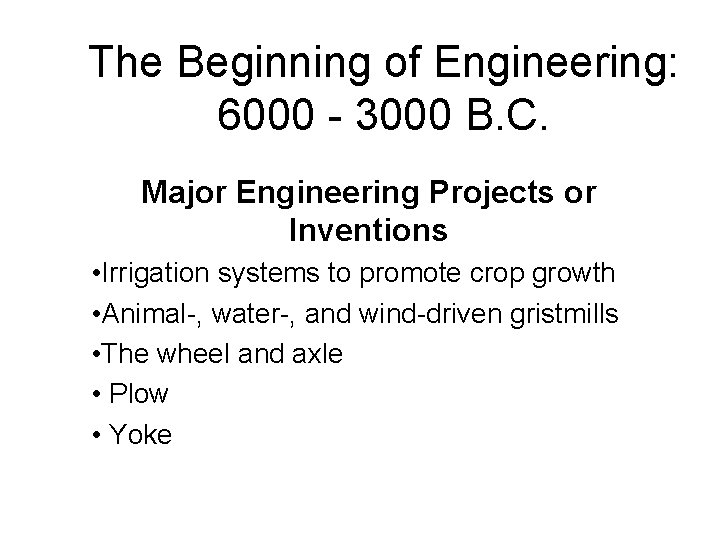 The Beginning of Engineering: 6000 - 3000 B.C.

Major Engineering Projects or Inventions

•Irrigation systems to promote crop growth

•Animal-, water-, and wind-driven gristmills

•The wheel and axle

• Plow

• Yoke